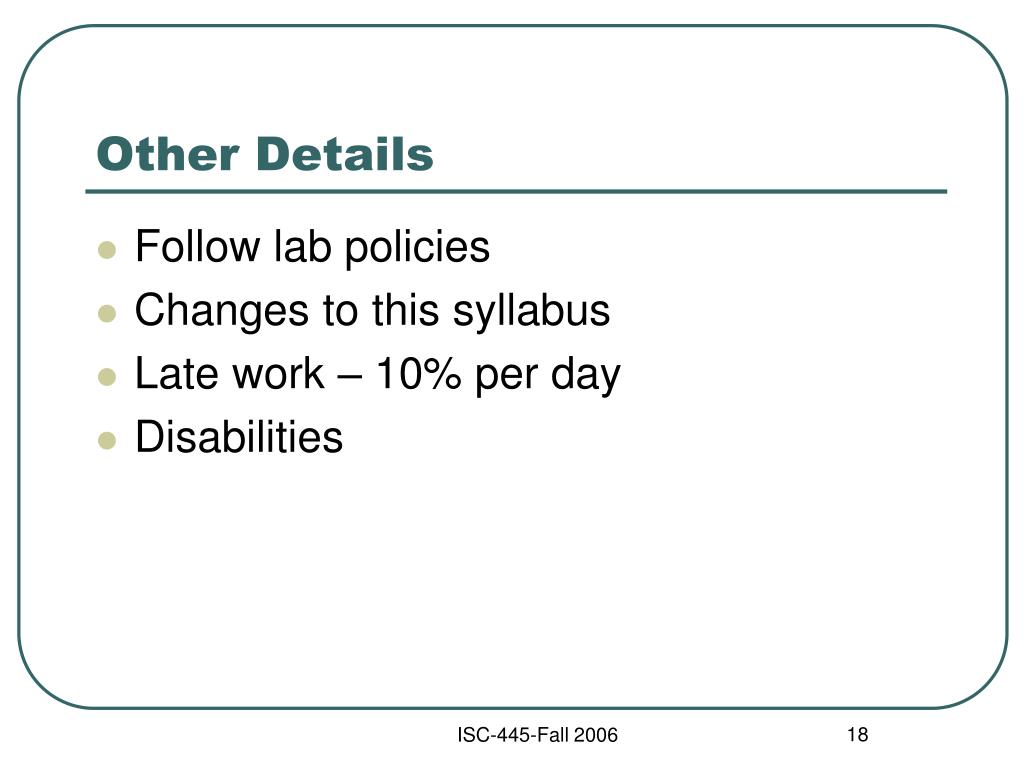 Other Details

- Follow lab policies
- Changes to this syllabus
- Late work – 10% per day
- Disabilities

ISC-445-Fall 2006

18